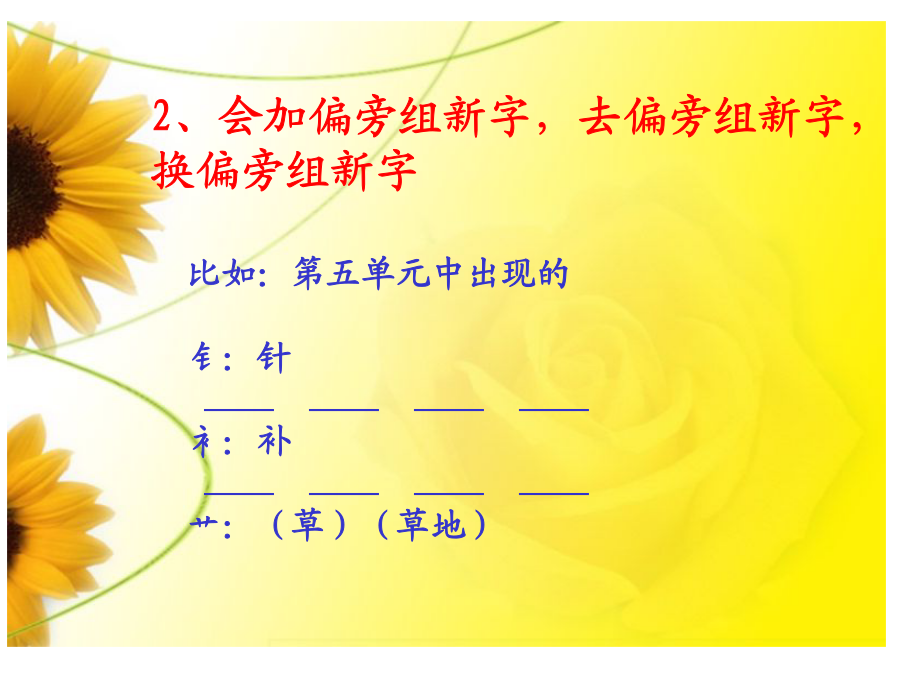 2、会加偏旁组新字，去偏旁组新字，换偏旁组新字

比如：第五单元中出现的

钅：针

____ ____ ____ ____

衤：补

____ ____ ____ ____

艹：（草）（草地）